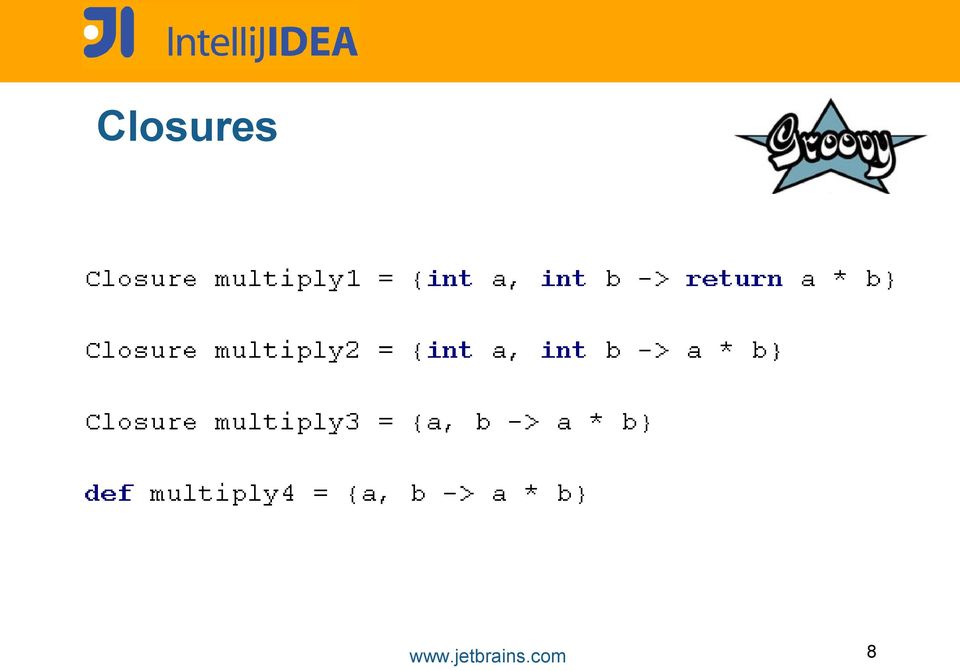 JI IntelliJIDEA

Closures

Groovy

Closure multiply1 = {int a, int b -> return a * b}

Closure multiply2 = {int a, int b -> a * b}

Closure multiply3 = {a, b -> a * b}

def multiply4 = {a, b -> a * b}

www.jetbrains.com

8